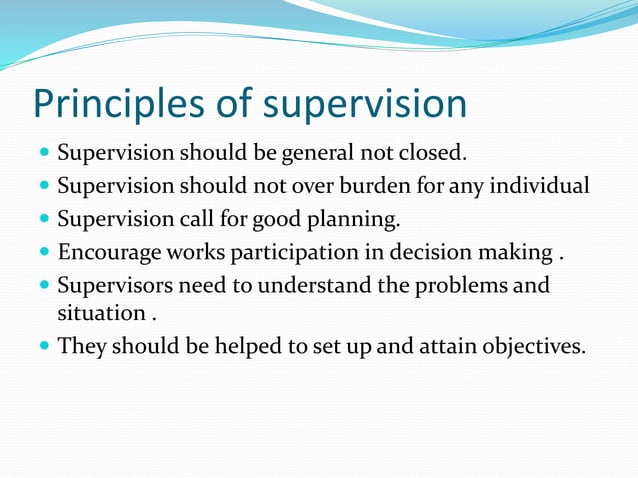 Principles of supervision

- Supervision should be general not closed.
- Supervision should not over burden for any individual
- Supervision call for good planning.
- Encourage works participation in decision making .
- Supervisors need to understand the problems and situation .
- They should be helped to set up and attain objectives.